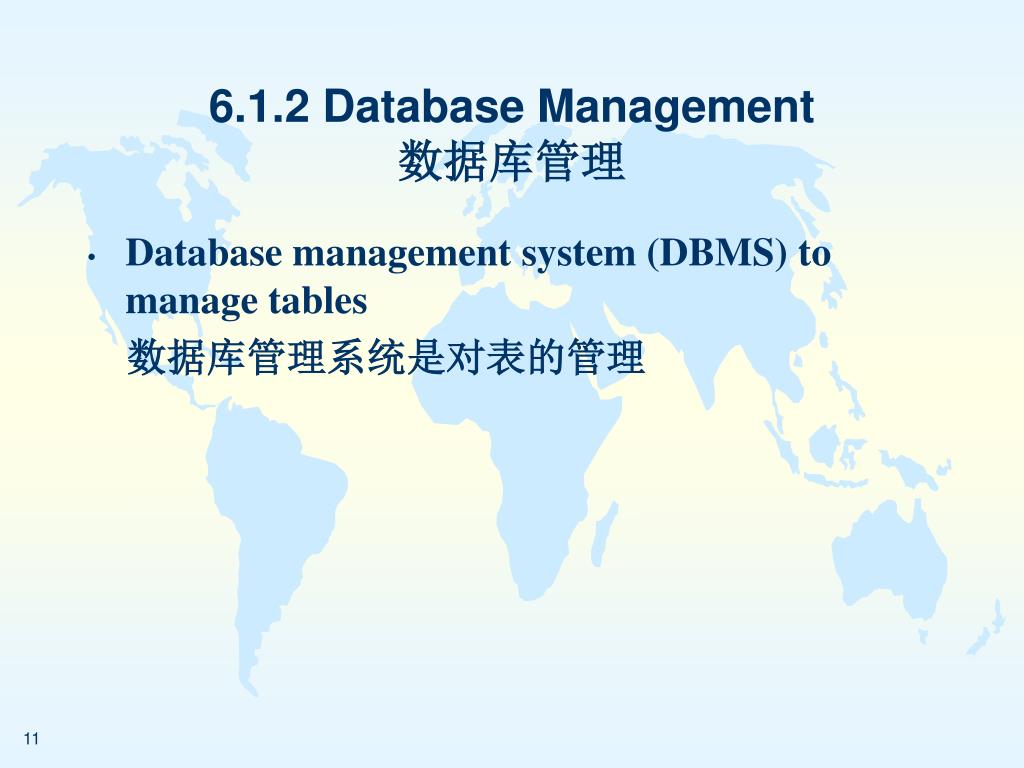 6.1.2 Database Management
数据库管理

• Database management system (DBMS) to manage tables
数据库管理系统是对表的管理

11